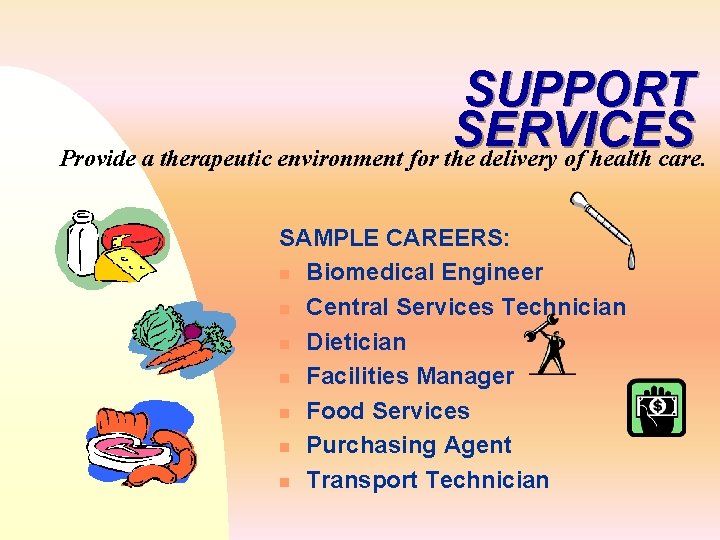 SUPPORT SERVICES

Provide a therapeutic environment for the delivery of health care.

SAMPLE CAREERS:

- Biomedical Engineer
- Central Services Technician
- Dietician
- Facilities Manager
- Food Services
- Purchasing Agent
- Transport Technician

$